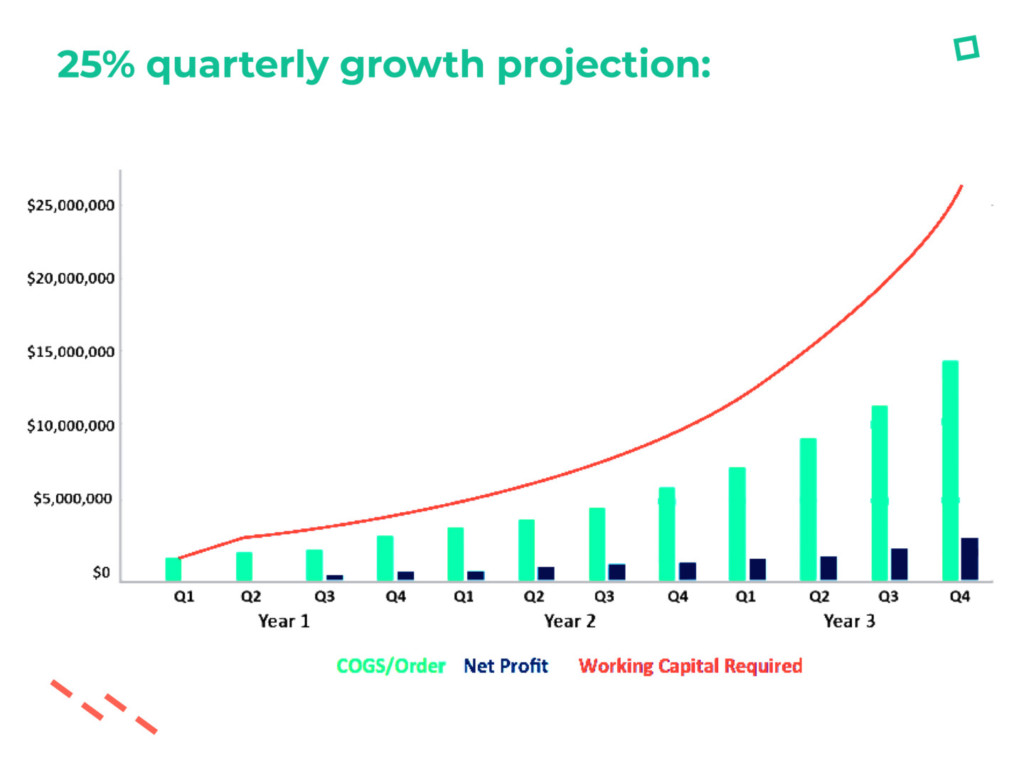 25% quarterly growth projection:

$25,000,000
$20,000,000
$15,000,000
$10,000,000
$5,000,000
$0

Q1 Q2 Q3 Q4 Q1 Q2 Q3 Q4 Q1 Q2 Q3 Q4
Year 1 Year 2 Year 3

COGS/Order Net Profit Working Capital Required